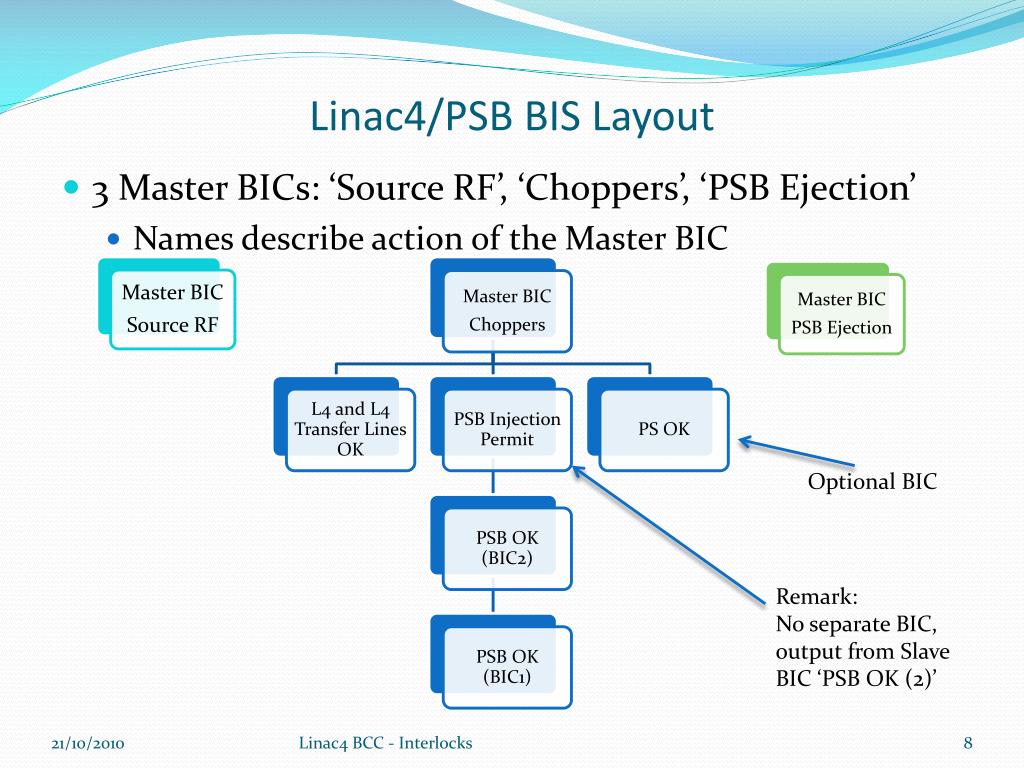 Linac4/PSB BIS Layout

3 Master BICs: ‘Source RF’, ‘Choppers’, ‘PSB Ejection’

Names describe action of the Master BIC

Master BIC
Source RF

Master BIC
Choppers

Master BIC
PSB Ejection

L4 and L4 Transfer Lines OK

PSB Injection Permit

PS OK

Optional BIC

PSB OK (BIC2)

PSB OK (BIC1)

Remark:
No separate BIC, output from Slave BIC ‘PSB OK (2)’

21/10/2010

Linac4 BCC - Interlocks

8